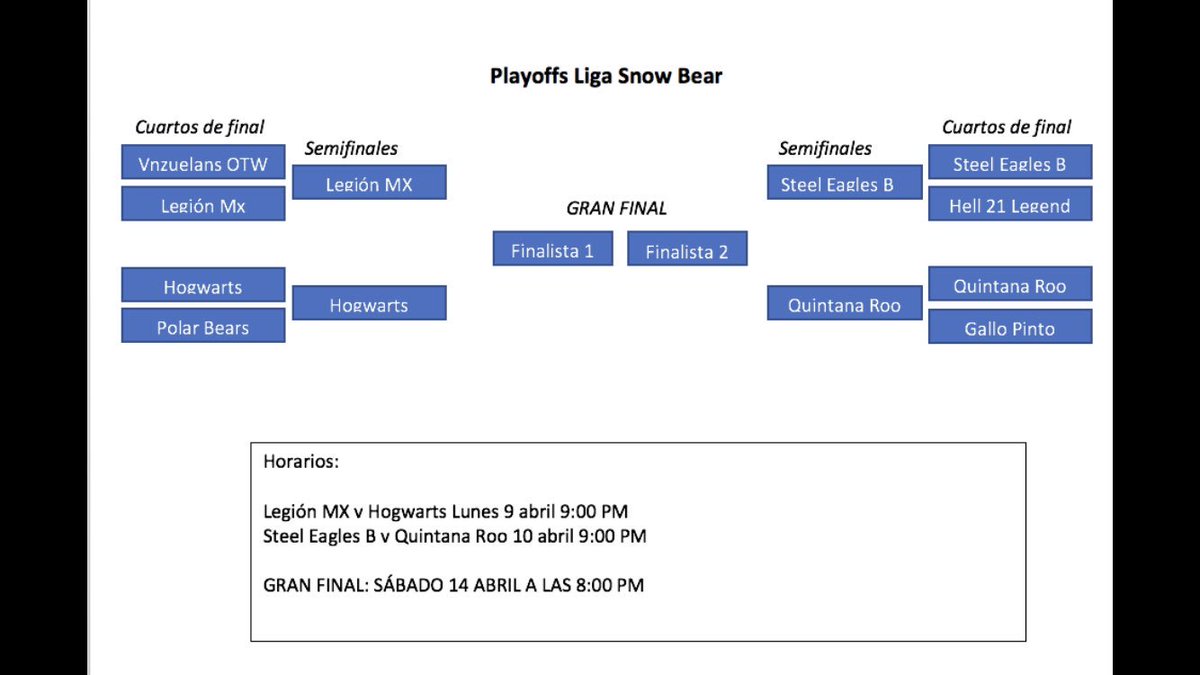 Playoffs Liga Snow Bear

Cuartos de final

Vnzuelans OTW

Legión Mx

Hogwarts

Polar Bears

Semifinales

Legión MX

Hogwarts

GRAN FINAL

Finalista 1

Finalista 2

Semifinales

Steel Eagles B

Quintana Roo

Cuartos de final

Steel Eagles B

Hell 21 Legend

Quintana Roo

Gallo Pinto

Horarios:

Legión MX v Hogwarts Lunes 9 abril 9:00 PM
Steel Eagles B v Quintana Roo 10 abril 9:00 PM

GRAN FINAL: SÁBADO 14 ABRIL A LAS 8:00 PM